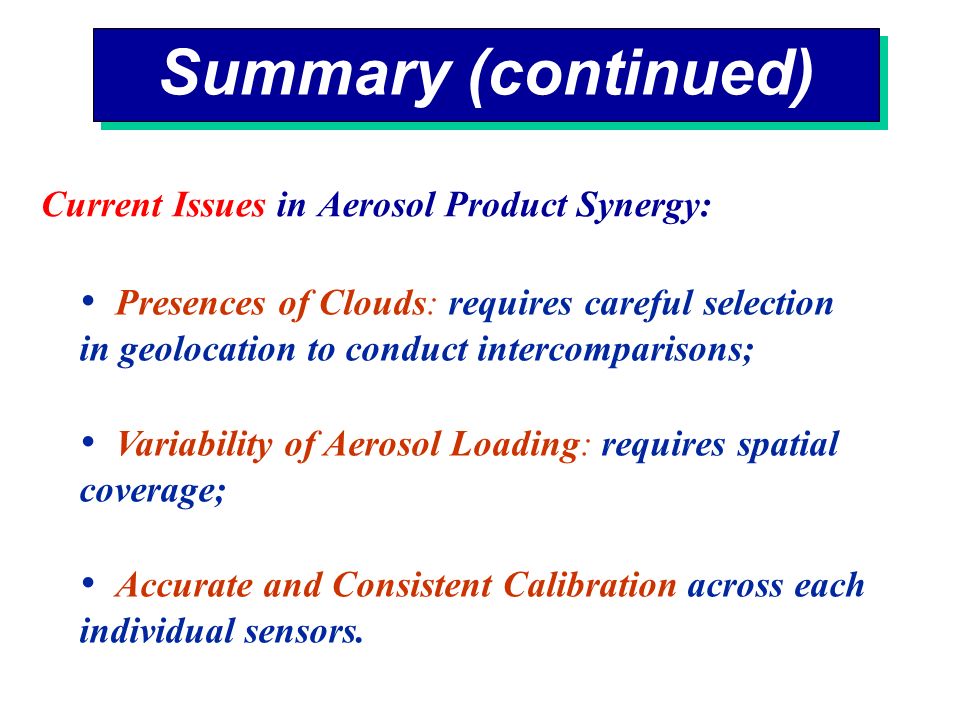 Summary (continued)

Current Issues in Aerosol Product Synergy:

• Presences of Clouds: requires careful selection in geolocation to conduct intercomparisons;

• Variability of Aerosol Loading: requires spatial coverage;

• Accurate and Consistent Calibration across each individual sensors.